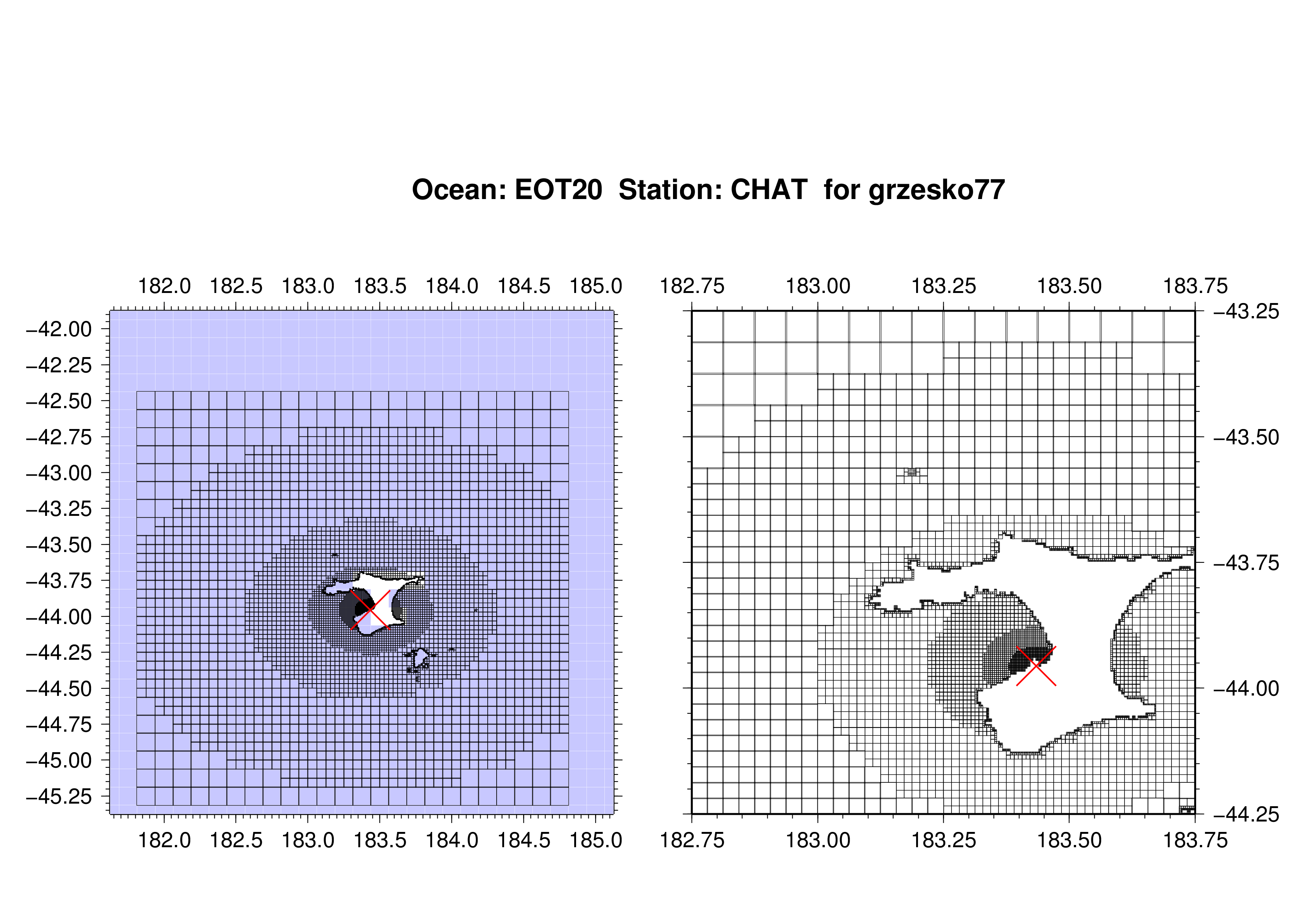 Ocean: EOT20 Station: CHAT for grzesko77

182.0 182.5 183.0 183.5 184.0 184.5 185.0

−42.00
−42.25
−42.50
−42.75
−43.00
−43.25
−43.50
−43.75
−44.00
−44.25
−44.50
−44.75
−45.00
−45.25

182.0 182.5 183.0 183.5 184.0 184.5 185.0

182.75 183.00 183.25 183.50 183.75

−43.25
−43.50
−43.75
−44.00
−44.25

182.75 183.00 183.25 183.50 183.75